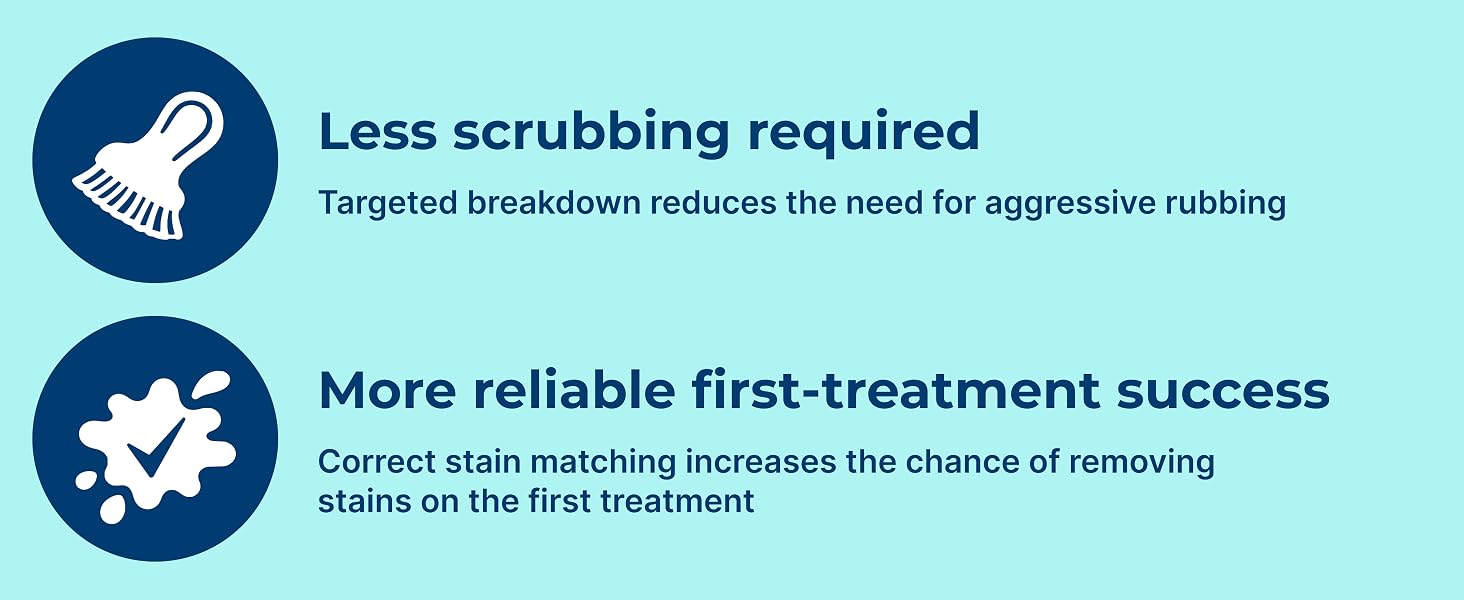 Less scrubbing required

Targeted breakdown reduces the need for aggressive rubbing

More reliable first-treatment success

Correct stain matching increases the chance of removing stains on the first treatment